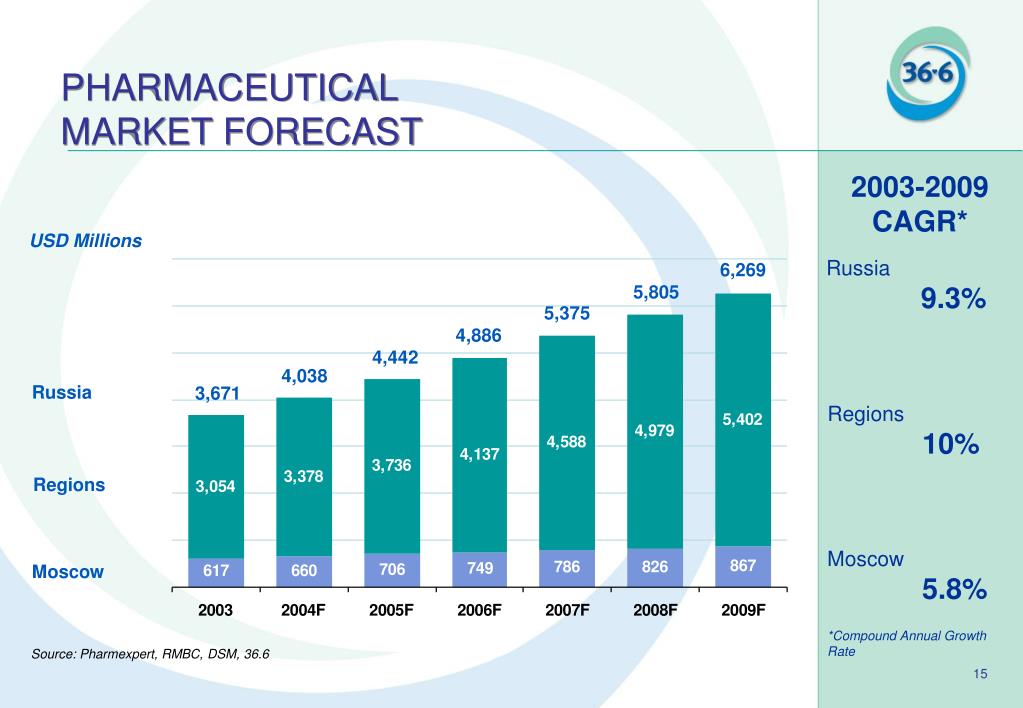 PHARMACEUTICAL MARKET FORECAST

36·6

USD Millions

| | 2003 | 2004F | 2005F | 2006F | 2007F | 2008F | 2009F |
|---|---|---|---|---|---|---|---|
| Russia | 3,671 | 4,038 | 4,442 | 4,886 | 5,375 | 5,805 | 6,269 |
| Regions | 3,054 | 3,378 | 3,736 | 4,137 | 4,588 | 4,979 | 5,402 |
| Moscow | 617 | 660 | 706 | 749 | 786 | 826 | 867 |

Source: Pharmexpert, RMBC, DSM, 36.6

2003-2009 CAGR*

Russia
9.3%

Regions
10%

Moscow
5.8%

*Compound Annual Growth Rate

15